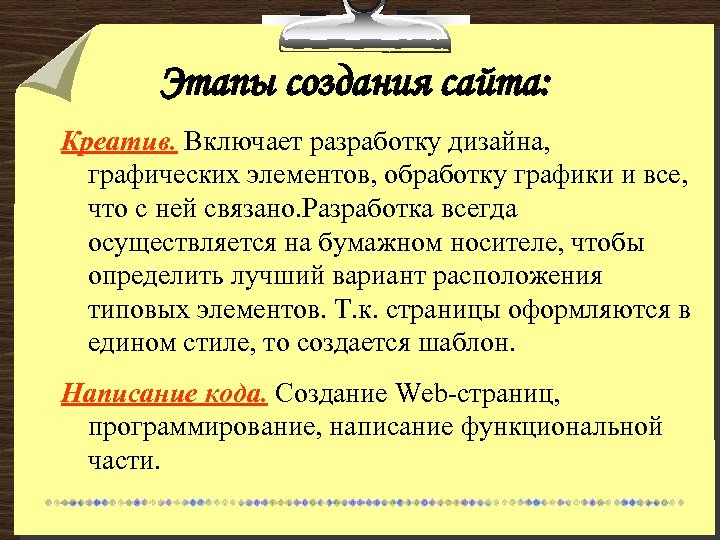 Этапы создания сайта:

Креатив. Включает разработку дизайна, графических элементов, обработку графики и все, что с ней связано.Разработка всегда осуществляется на бумажном носителе, чтобы определить лучший вариант расположения типовых элементов. Т.к. страницы оформляются в едином стиле, то создается шаблон.

Написание кода. Создание Web-страниц, программирование, написание функциональной части.